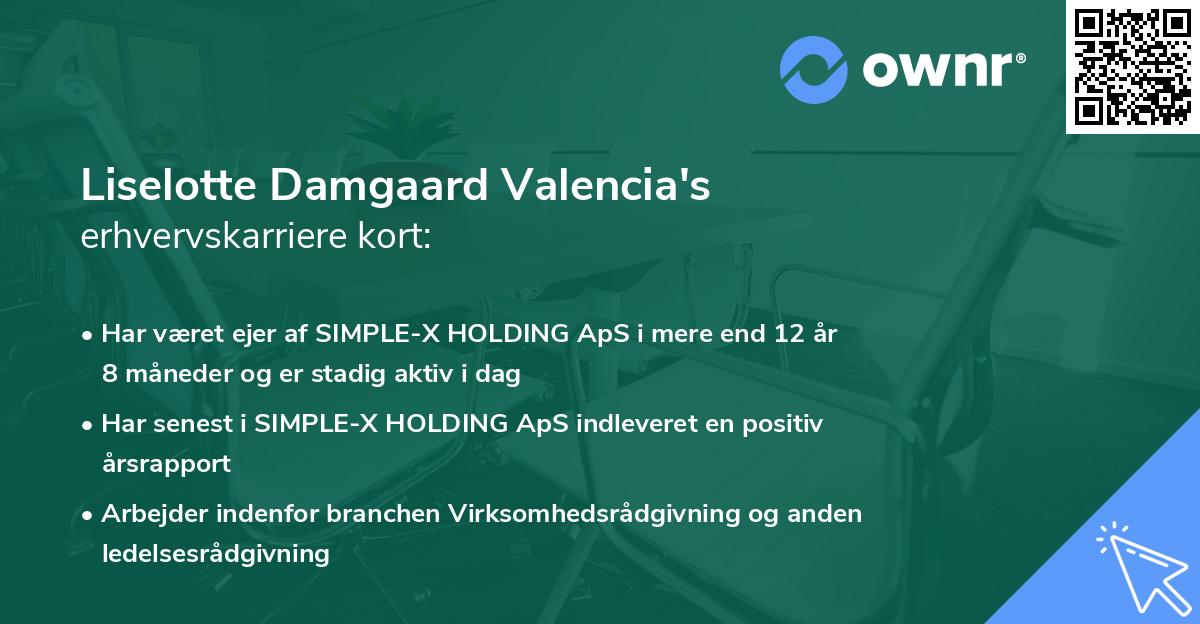 ownr®

Liselotte Damgaard Valencia's
erhvervskarriere kort:

• Har været ejer af SIMPLE-X HOLDING ApS i mere end 12 år 8 måneder og er stadig aktiv i dag

• Har senest i SIMPLE-X HOLDING ApS indleveret en positiv årsrapport

• Arbejder indenfor branchen Virksomhedsrådgivning og anden ledelsesrådgivning